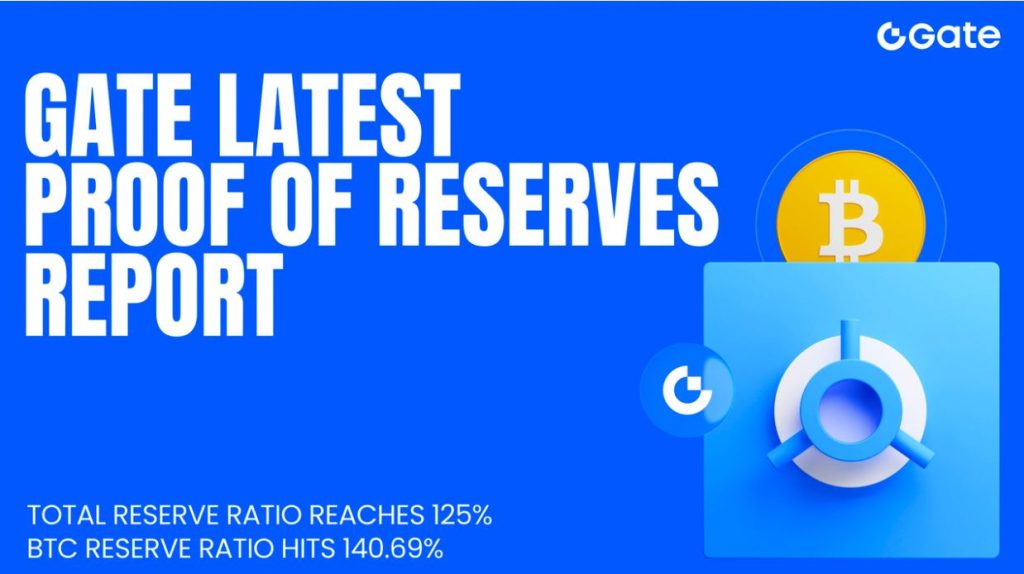 Gate

GATE LATEST PROOF OF RESERVES REPORT

TOTAL RESERVE RATIO REACHES 125%
BTC RESERVE RATIO HITS 140.69%